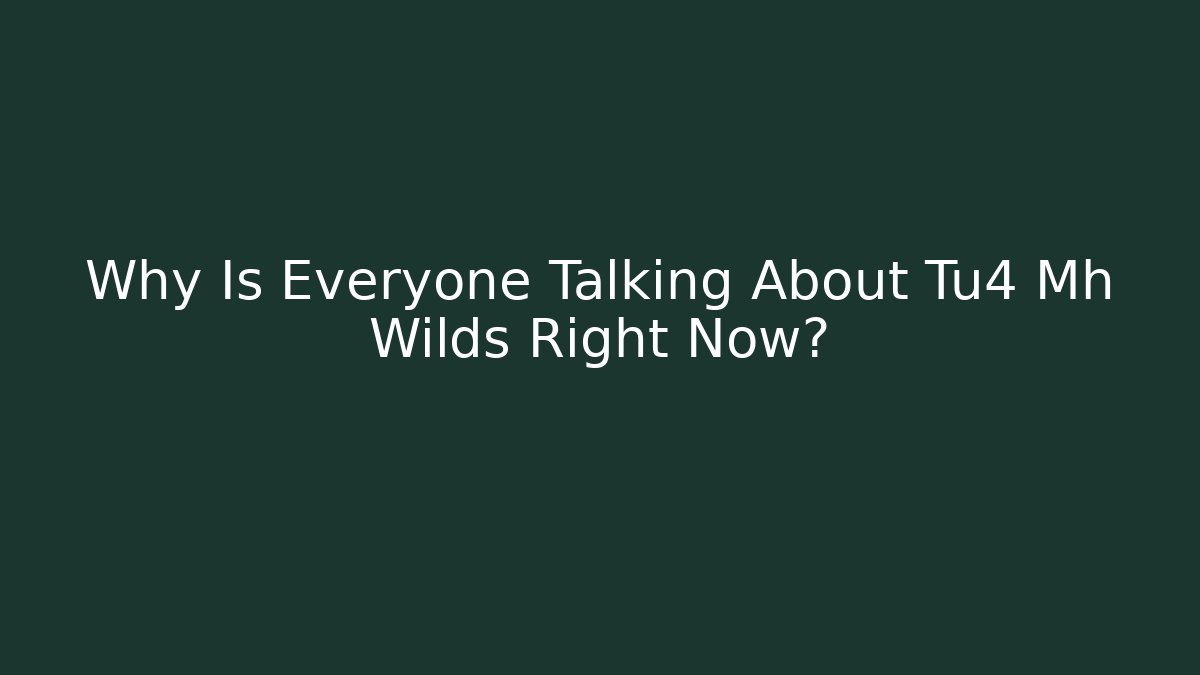 Why Is Everyone Talking About Tu4 Mh Wilds Right Now?